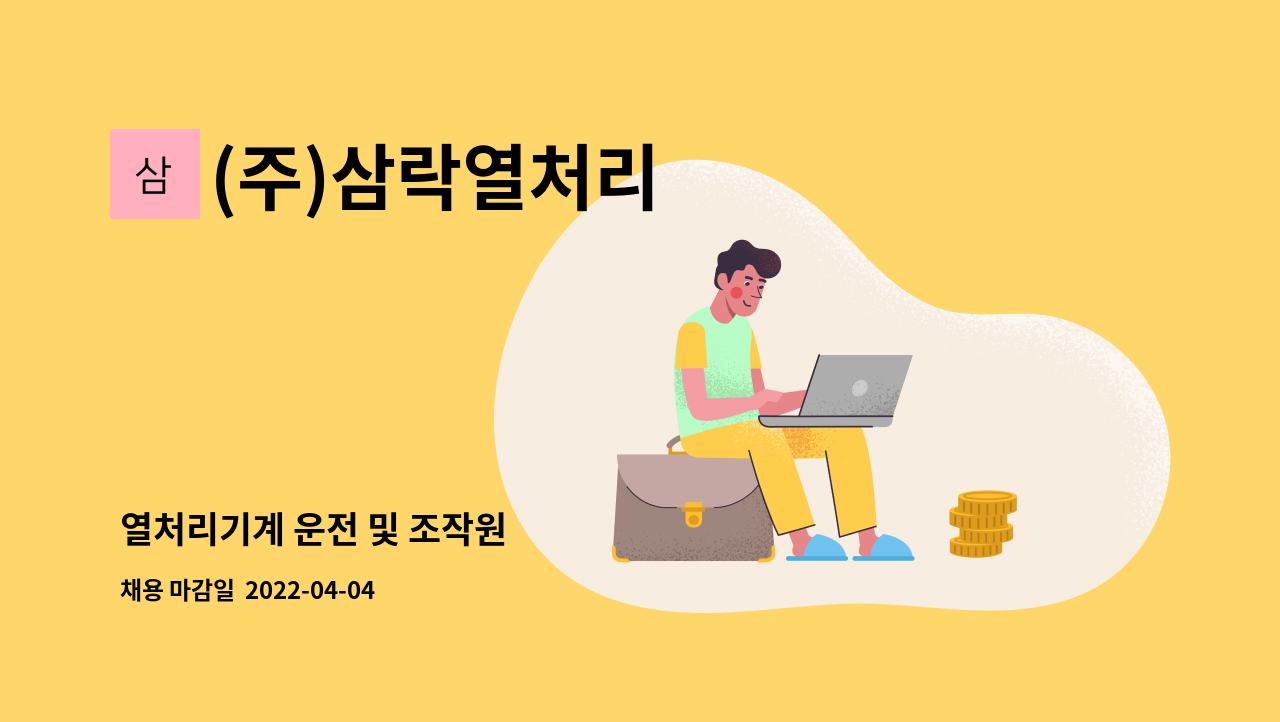 삼

(주)삼락열처리

열처리기계 운전 및 조작원

채용 마감일 2022-04-04